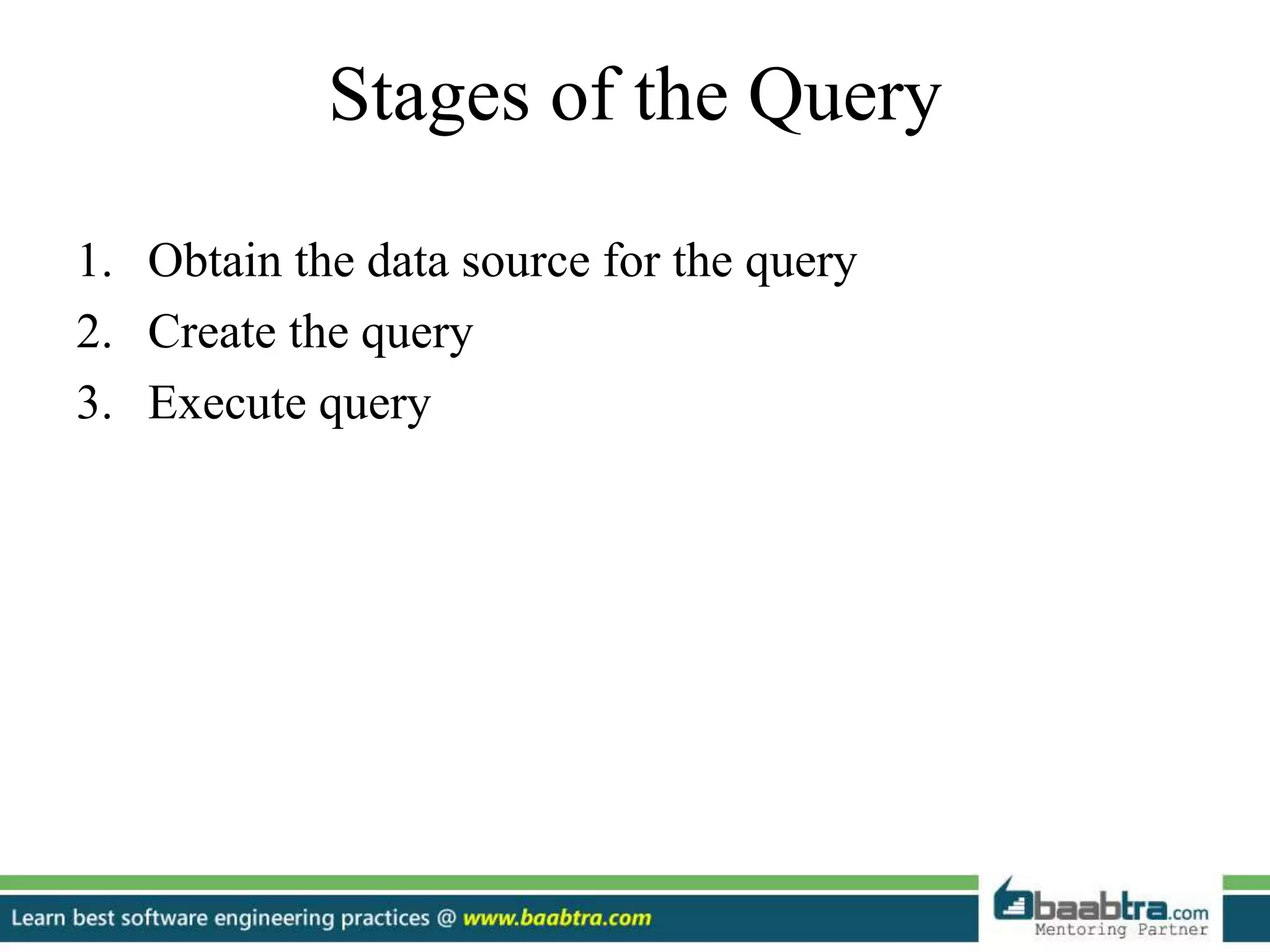 Stages of the Query

1. Obtain the data source for the query
2. Create the query
3. Execute query

Learn best software engineering practices @ www.baabtra.com

baabtra.com
Mentoring Partner